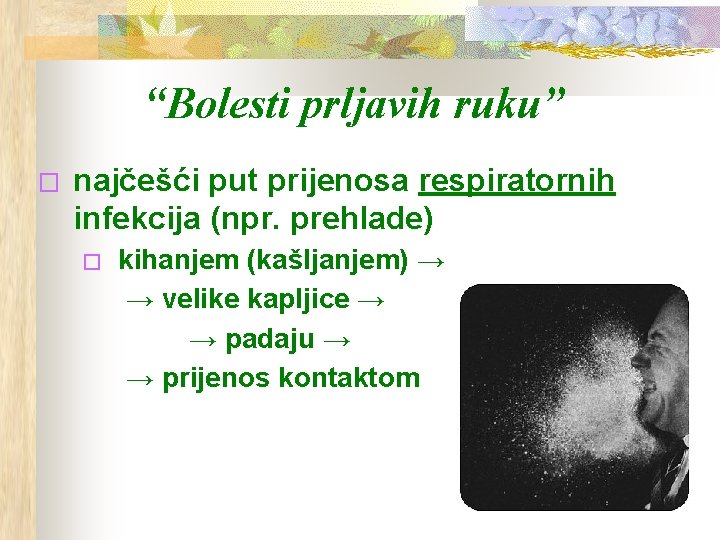 “Bolesti prljavih ruku”

□ najčešći put prijenosa respiratornih infekcija (npr. prehlade)

□ kihanjem (kašljanjem) →

→ velike kapljice →

→ padaju →

→ prijenos kontaktom